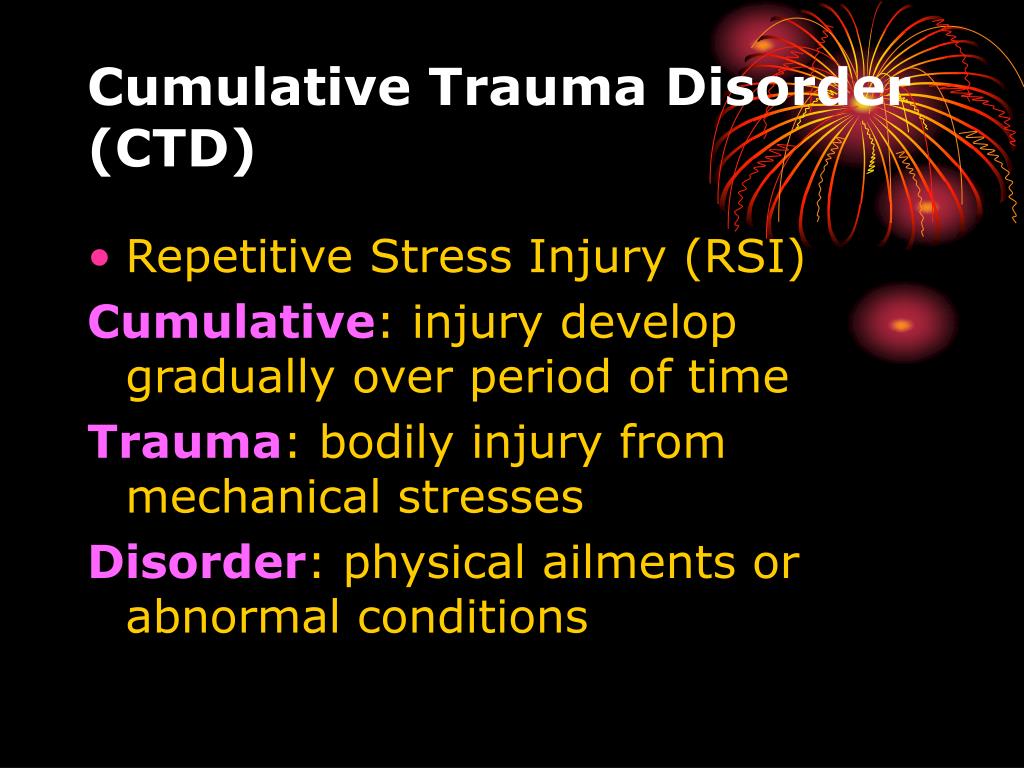 Cumulative Trauma Disorder (CTD)

• Repetitive Stress Injury (RSI)

Cumulative: injury develop gradually over period of time

Trauma: bodily injury from mechanical stresses

Disorder: physical ailments or abnormal conditions